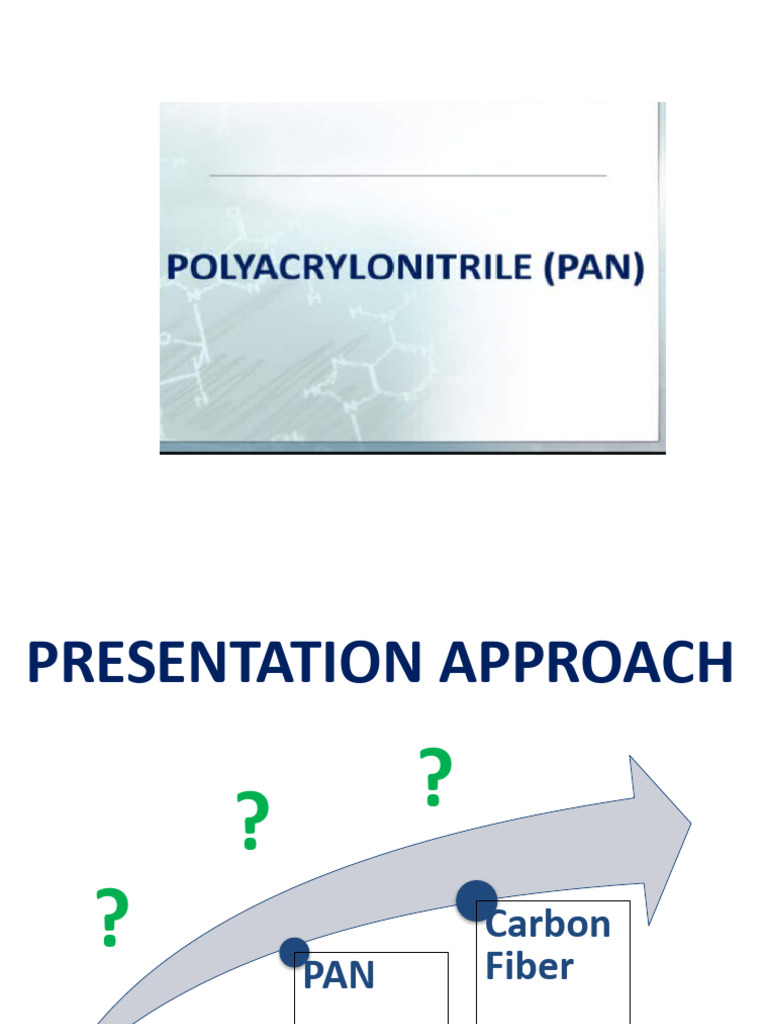 POLYACRYLONITRILE (PAN)

PRESENTATION APPROACH

?

?

?

PAN

Carbon Fiber